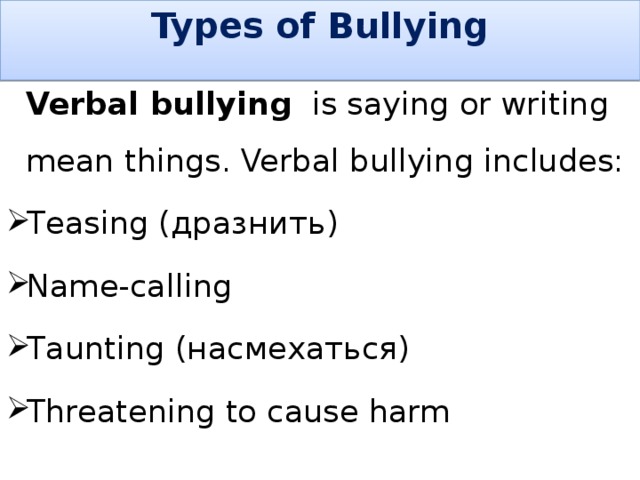 Types of Bullying

Verbal bullying is saying or writing mean things. Verbal bullying includes:

➢Teasing (дразнить)

➢Name-calling

➢Taunting (насмехаться)

➢Threatening to cause harm